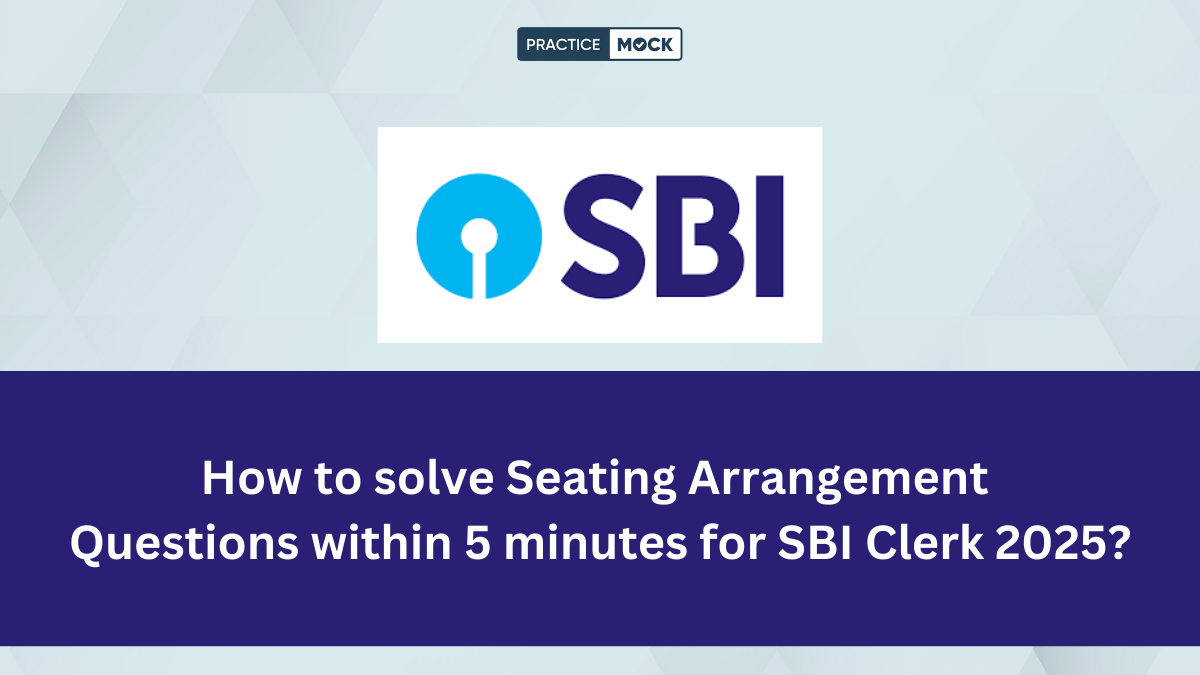 PRACTICE MOCK

SBI

How to solve Seating Arrangement Questions within 5 minutes for SBI Clerk 2025?